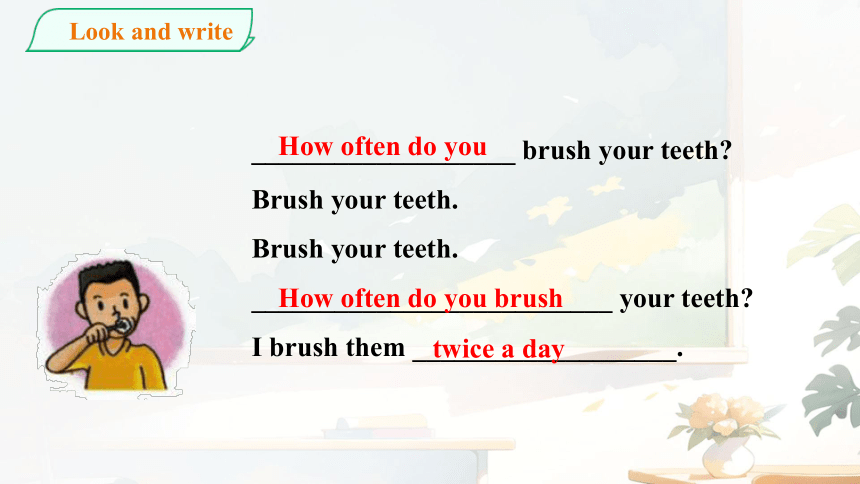 Look and write

How often do you brush your teeth?

Brush your teeth.

Brush your teeth.

How often do you brush your teeth?

I brush them twice a day.